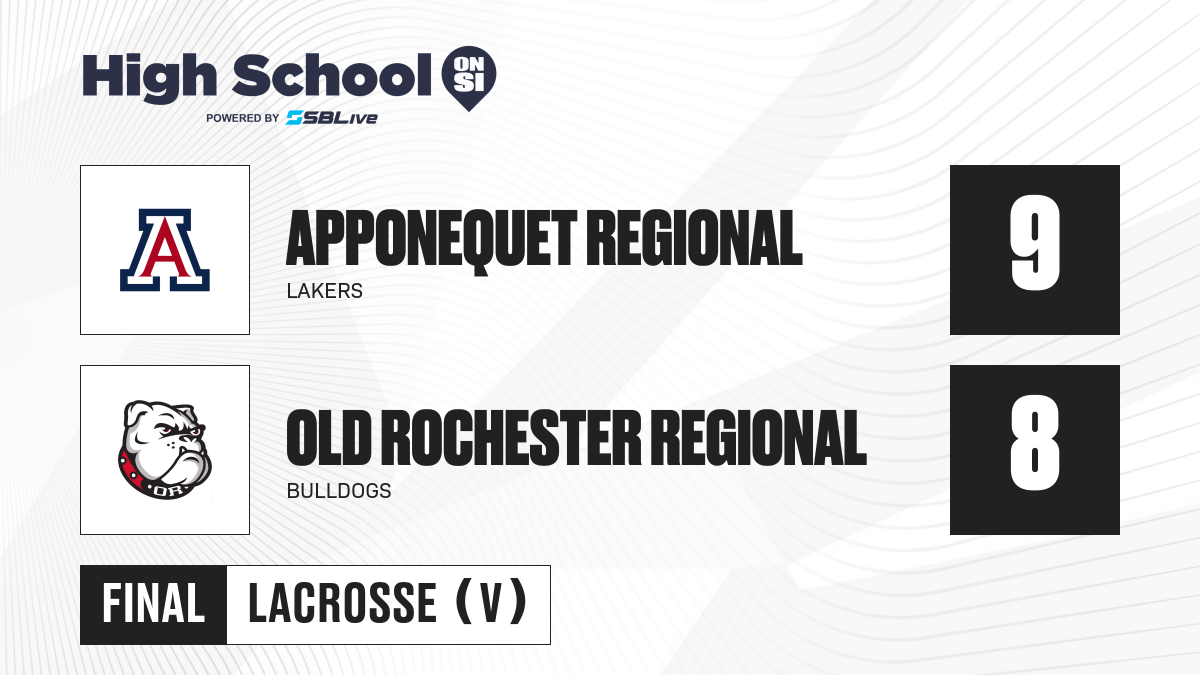 High School ON SI
POWERED BY SBLive

A

APPONEQUET REGIONAL
LAKERS

9

OR

OLD ROCHESTER REGIONAL
BULLDOGS

8

FINAL LACROSSE (V)